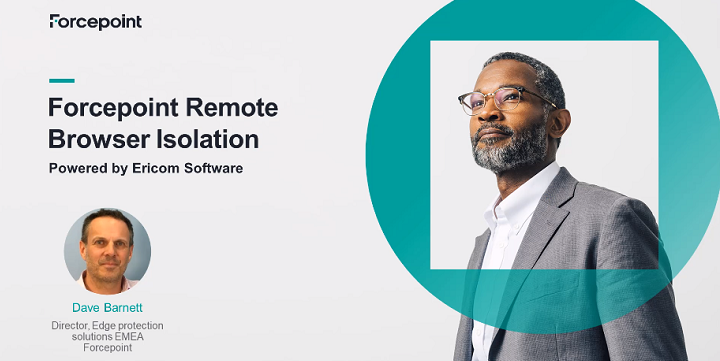 Forcepoint

Forcepoint Remote Browser Isolation

Powered by Ericom Software

Dave Barnett

Director, Edge protection solutions EMEA
Forcepoint